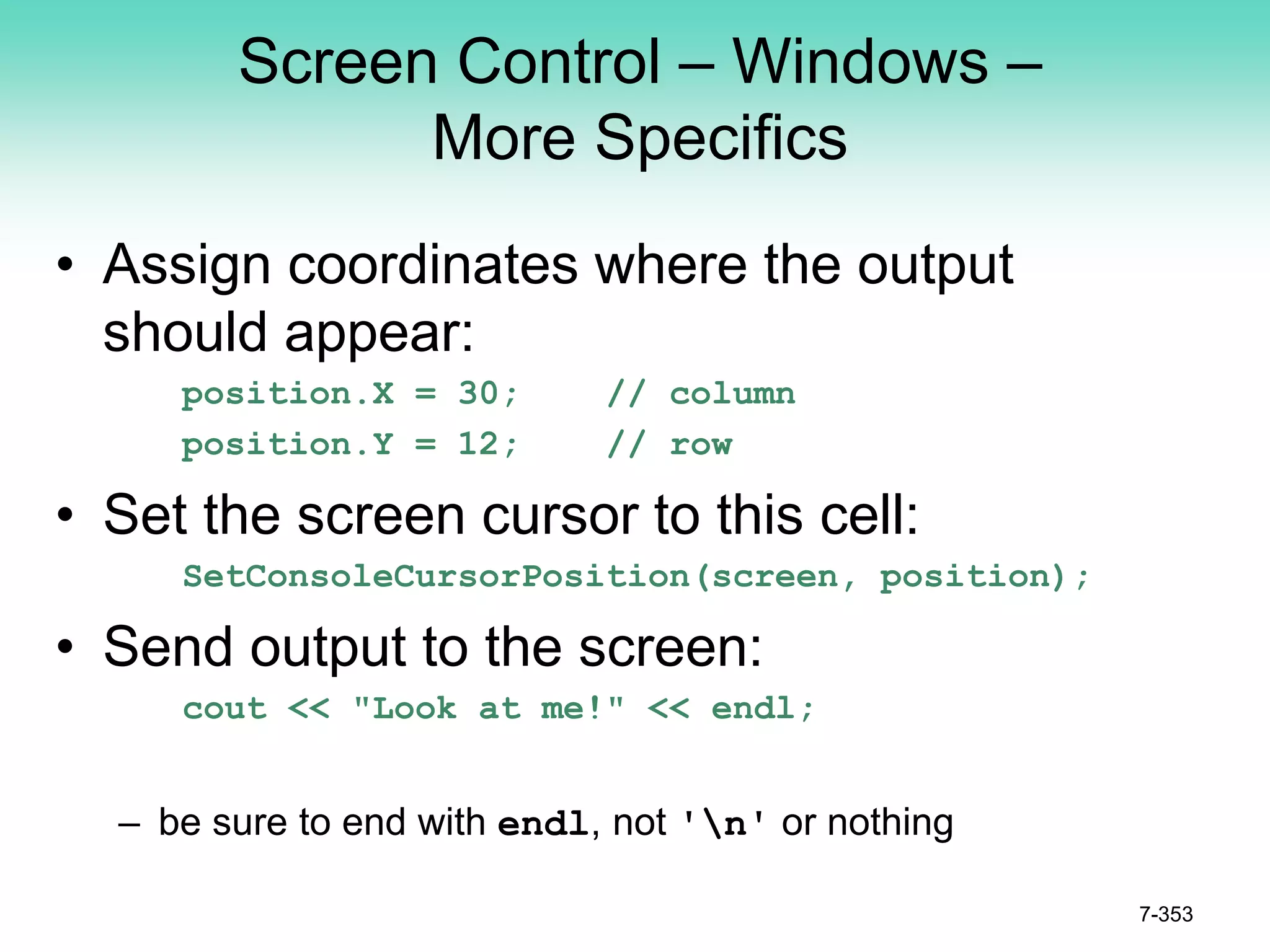 Screen Control – Windows – More Specifics

• Assign coordinates where the output should appear:

position.X = 30;     // column
position.Y = 12;     // row

• Set the screen cursor to this cell:

SetConsoleCursorPosition(screen, position);

• Send output to the screen:

cout << "Look at me!" << endl;

– be sure to end with endl, not '\n' or nothing

7-353